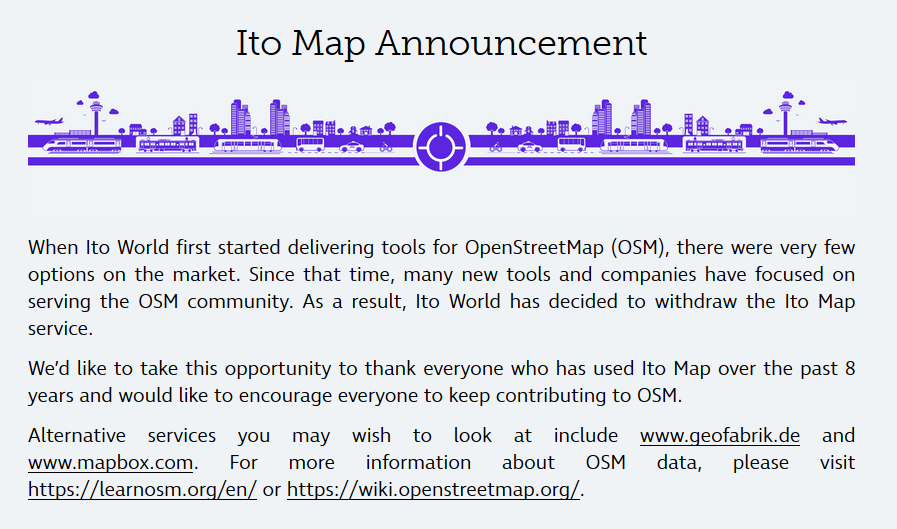 Ito Map Announcement

When Ito World first started delivering tools for OpenStreetMap (OSM), there were very few options on the market. Since that time, many new tools and companies have focused on serving the OSM community. As a result, Ito World has decided to withdraw the Ito Map service.

We'd like to take this opportunity to thank everyone who has used Ito Map over the past 8 years and would like to encourage everyone to keep contributing to OSM.

Alternative services you may wish to look at include www.geofabrik.de and www.mapbox.com. For more information about OSM data, please visit https://learnosm.org/en/ or https://wiki.openstreetmap.org/.